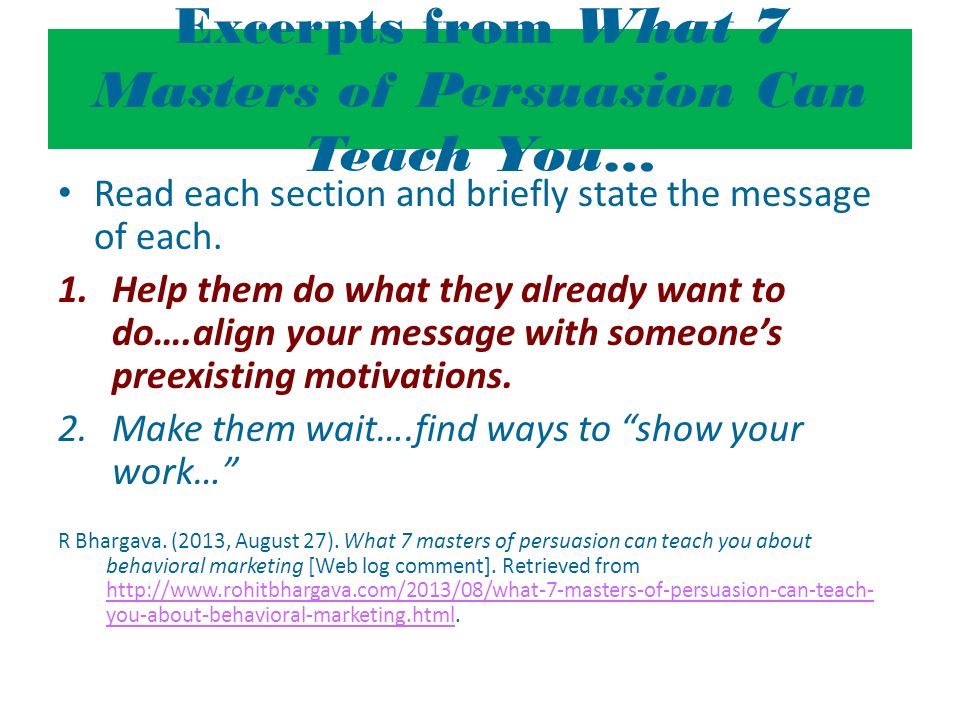 Excerpts from What 7 Masters of Persuasion Can Teach You…

• Read each section and briefly state the message of each.

1. Help them do what they already want to do….align your message with someone's preexisting motivations.

2. Make them wait….find ways to "show your work…"

R Bhargava. (2013, August 27). What 7 masters of persuasion can teach you about behavioral marketing [Web log comment]. Retrieved from http://www.rohitbhargava.com/2013/08/what-7-masters-of-persuasion-can-teach-you-about-behavioral-marketing.html.